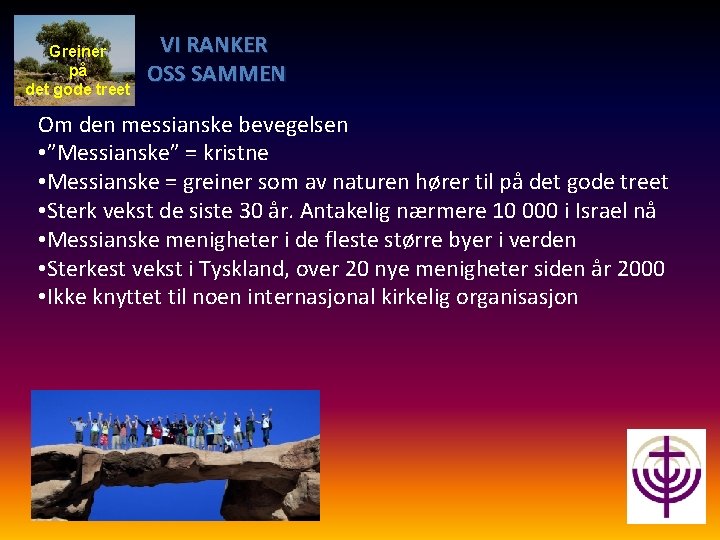 Greiner på det gode treet

VI RANKER OSS SAMMEN

Om den messianske bevegelsen
•”Messianske” = kristne
•Messianske = greiner som av naturen hører til på det gode treet
•Sterk vekst de siste 30 år. Antakelig nærmere 10 000 i Israel nå
•Messianske menigheter i de fleste større byer i verden
•Sterkest vekst i Tyskland, over 20 nye menigheter siden år 2000
•Ikke knyttet til noen internasjonal kirkelig organisasjon